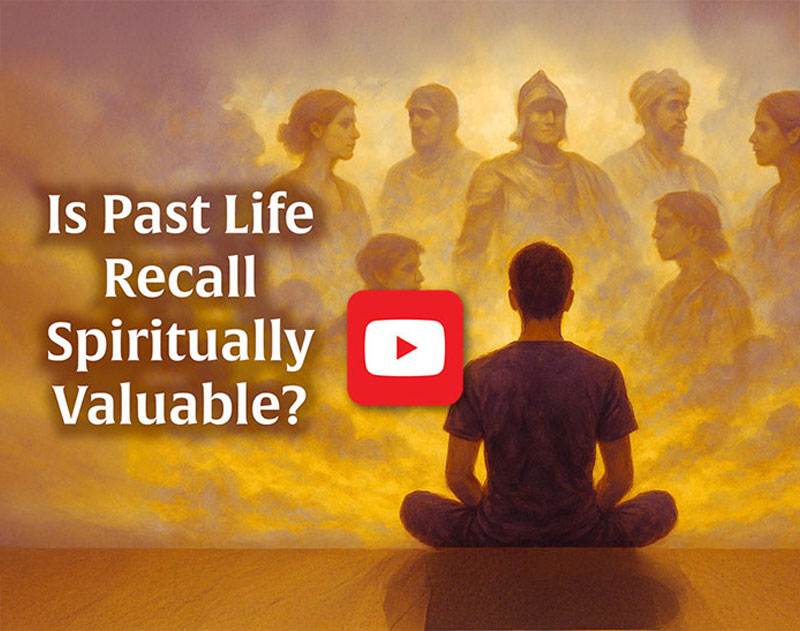 Is Past Life Recall Spiritually Valuable?